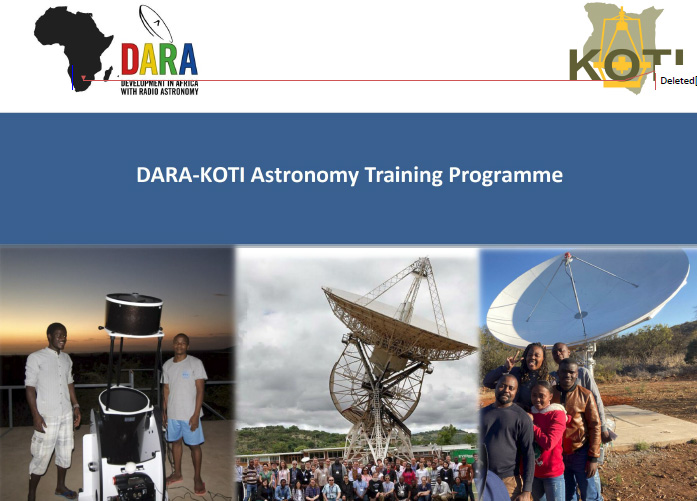 DARA
DEVELOPMENT IN AFRICA WITH RADIO ASTRONOMY

KOTI

Deleted

DARA-KOTI Astronomy Training Programme